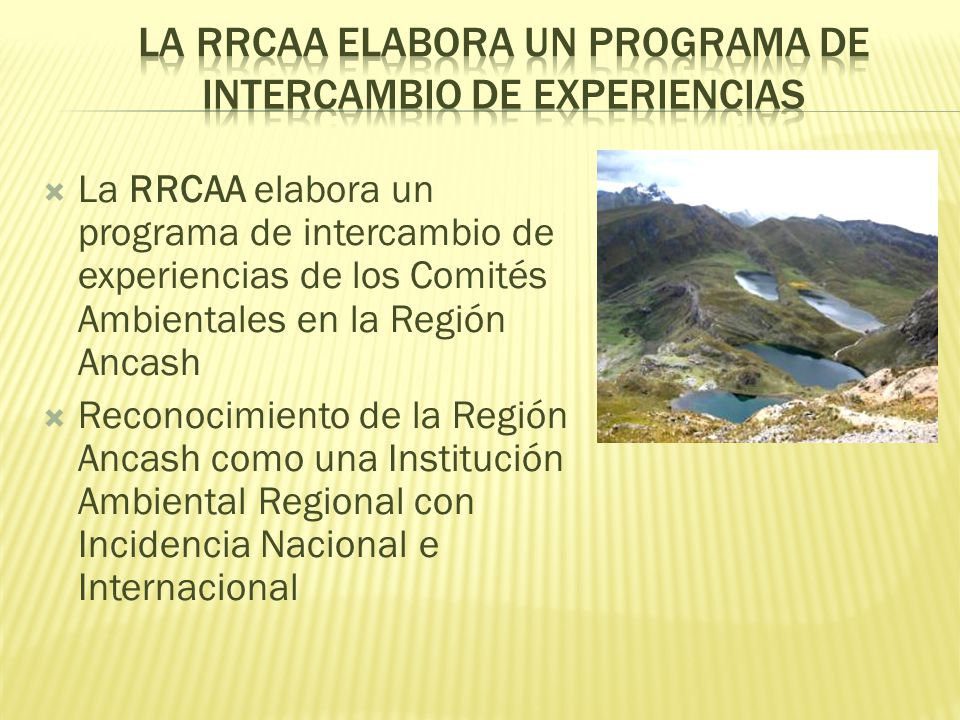 LA RRCAA ELABORA UN PROGRAMA DE INTERCAMBIO DE EXPERIENCIAS

La RRCAA elabora un programa de intercambio de experiencias de los Comités Ambientales en la Región Ancash

Reconocimiento de la Región Ancash como una Institución Ambiental Regional con Incidencia Nacional e Internacional